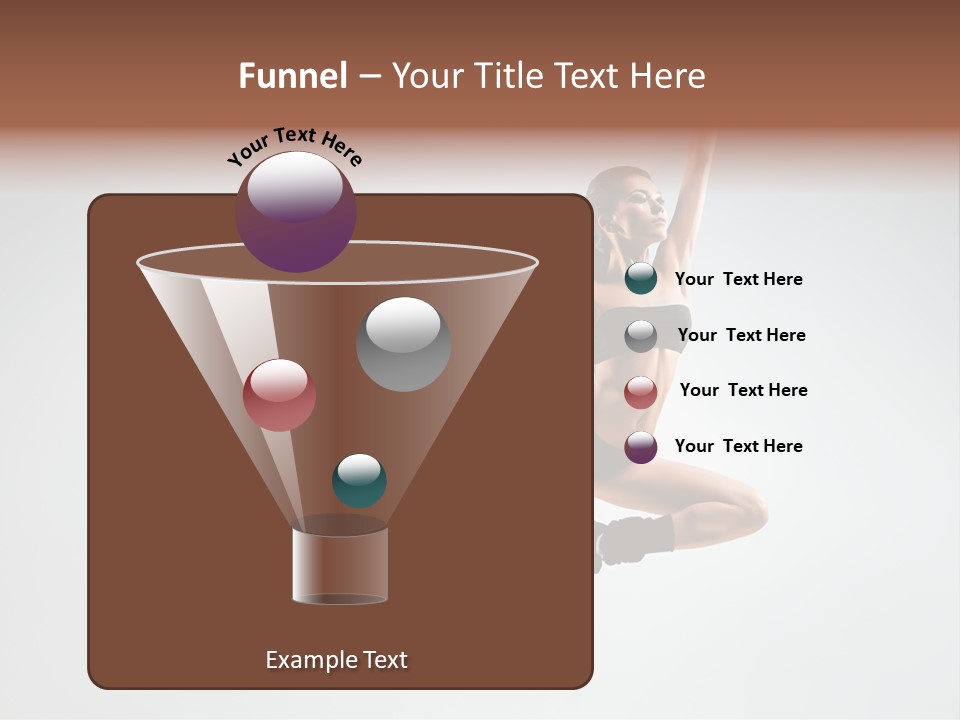 Funnel – Your Title Text Here

Your Text Here

Your Text Here

Your Text Here

Your Text Here

Your Text Here

Example Text